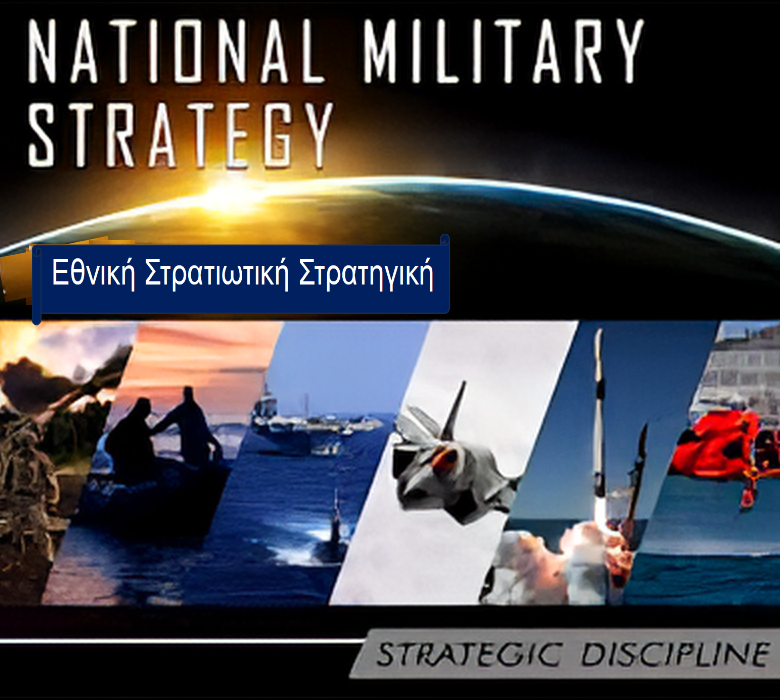 NATIONAL MILITARY STRATEGY

Εθνική Στρατιωτική Στρατηγική

STRATEGIC DISCIPLINE